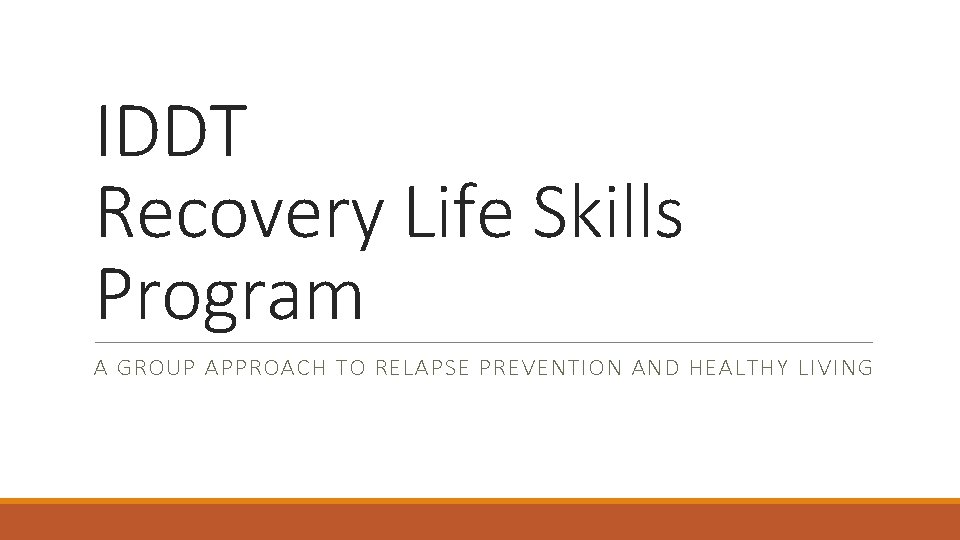 IDDT
Recovery Life Skills
Program

A GROUP APPROACH TO RELAPSE PREVENTION AND HEALTHY LIVING